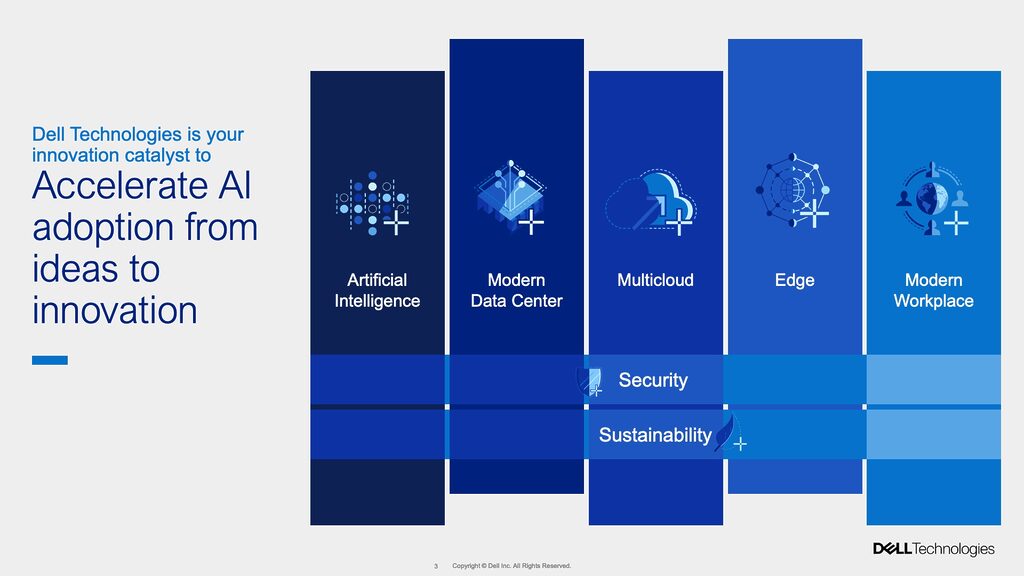 Dell Technologies is your innovation catalyst to

Accelerate AI adoption from ideas to innovation

Artificial Intelligence

Modern Data Center

Multicloud

Edge

Modern Workplace

Security

Sustainability

3 Copyright © Dell Inc. All Rights Reserved.

DELL Technologies